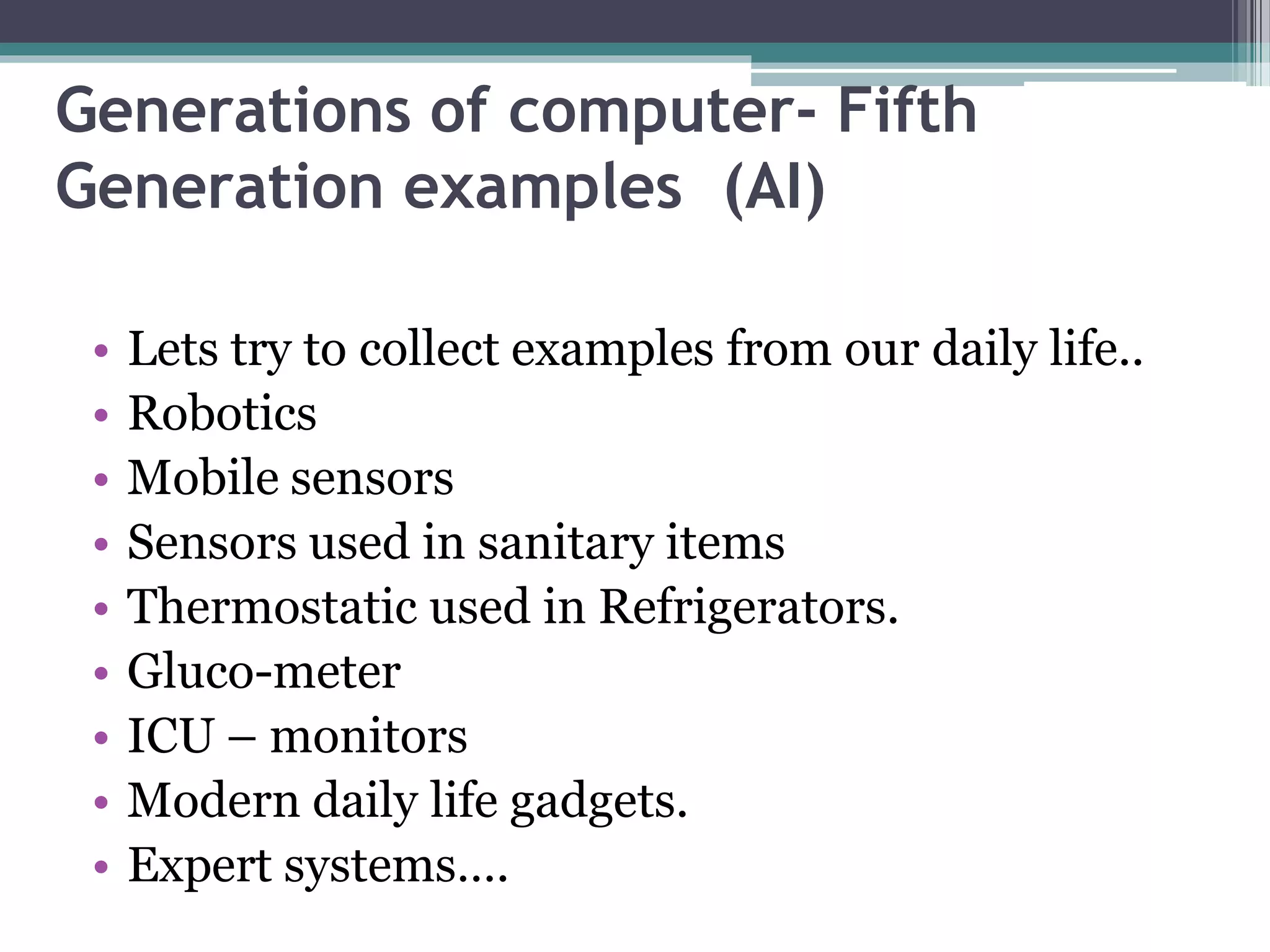 Generations of computer- Fifth Generation examples (AI)

• Lets try to collect examples from our daily life..
• Robotics
• Mobile sensors
• Sensors used in sanitary items
• Thermostatic used in Refrigerators.
• Gluco-meter
• ICU – monitors
• Modern daily life gadgets.
• Expert systems….